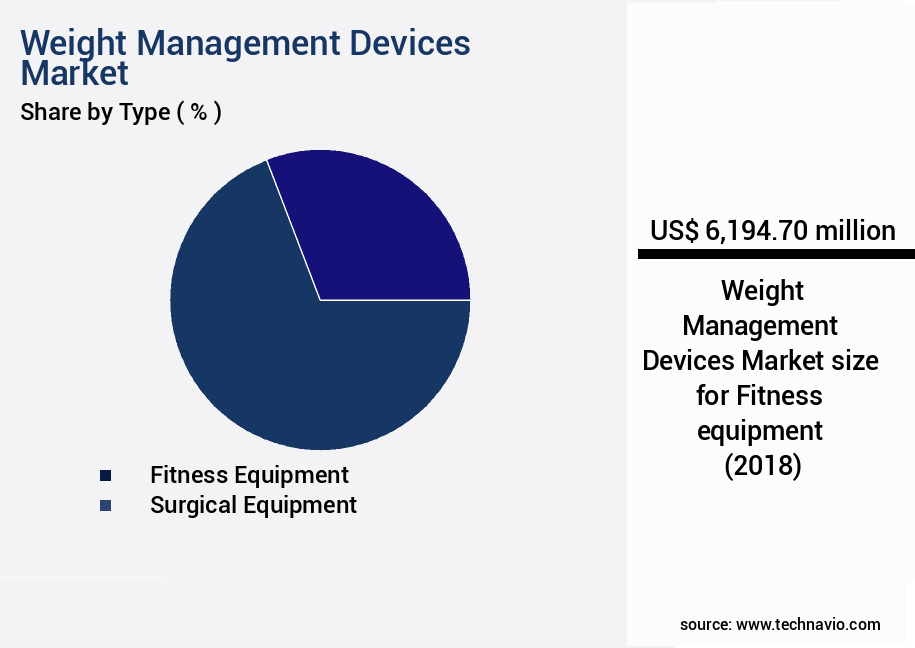 Weight Management Devices Market

Share by Type ( % )

Fitness Equipment

Surgical Equipment

US$ 6,194.70 million

Weight Management Devices Market size for Fitness equipment (2018)

source: www.technavio.com